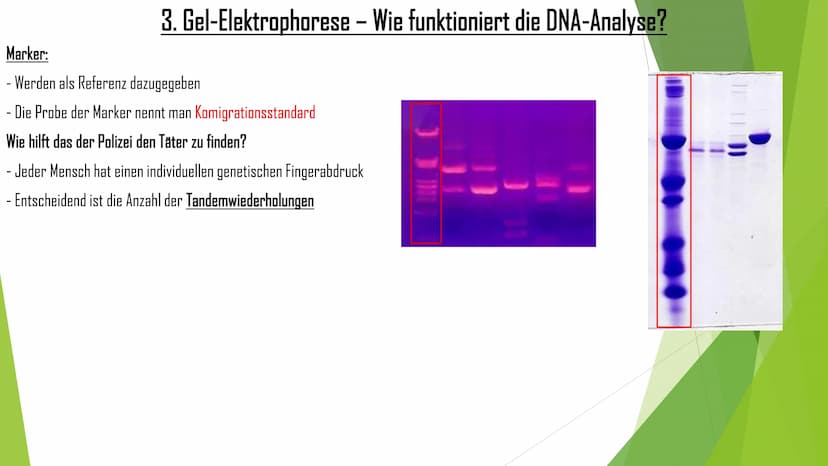 3. Gel-Elektrophorese – Wie funktioniert die DNA-Analyse?

Marker:

- Werden als Referenz dazugegeben

- Die Probe der Marker nennt man Komigrationsstandard

Wie hilft das der Polizei den Täter zu finden?

- Jeder Mensch hat einen individuellen genetischen Fingerabdruck

- Entscheidend ist die Anzahl der Tandemwiederholungen